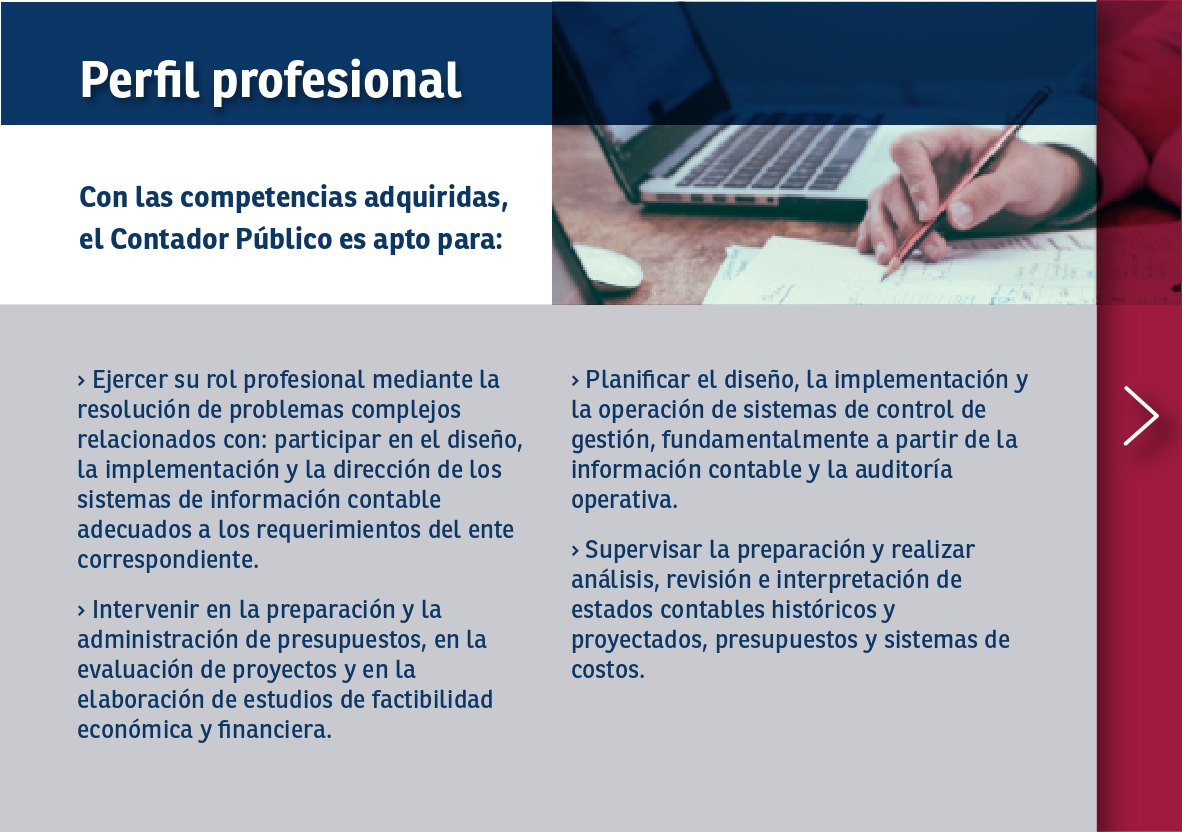 Perfil profesional

Con las competencias adquiridas, el Contador Público es apto para:

› Ejercer su rol profesional mediante la resolución de problemas complejos relacionados con: participar en el diseño, la implementación y la dirección de los sistemas de información contable adecuados a los requerimientos del ente correspondiente.

› Intervenir en la preparación y la administración de presupuestos, en la evaluación de proyectos y en la elaboración de estudios de factibilidad económica y financiera.

› Planificar el diseño, la implementación y la operación de sistemas de control de gestión, fundamentalmente a partir de la información contable y la auditoría operativa.

› Supervisar la preparación y realizar análisis, revisión e interpretación de estados contables históricos y proyectados, presupuestos y sistemas de costos.